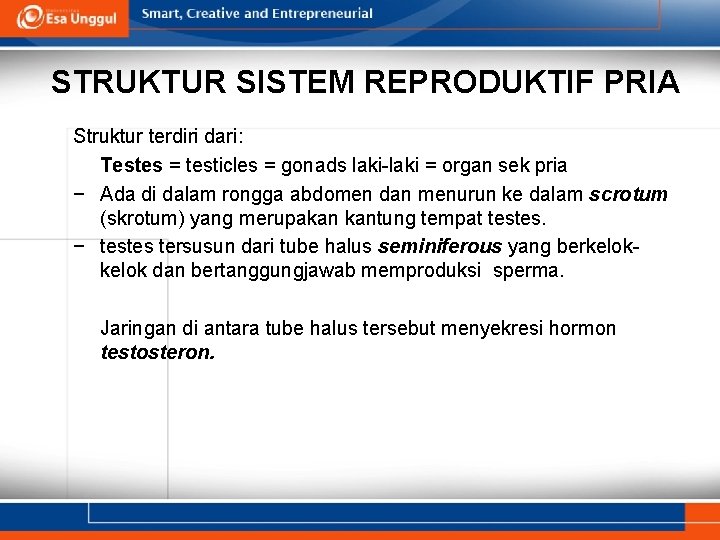 Esa Unggul
Smart, Creative and Entrepreneurial

STRUKTUR SISTEM REPRODUKTIF PRIA

Struktur terdiri dari:

Testes = testicles = gonads laki-laki = organ sek pria

− Ada di dalam rongga abdomen dan menurun ke dalam scrotum (skrotum) yang merupakan kantung tempat testes.

− testes tersusun dari tube halus seminiferous yang berkelok-kelok dan bertanggungjawab memproduksi sperma.

Jaringan di antara tube halus tersebut menyekresi hormon testosteron.